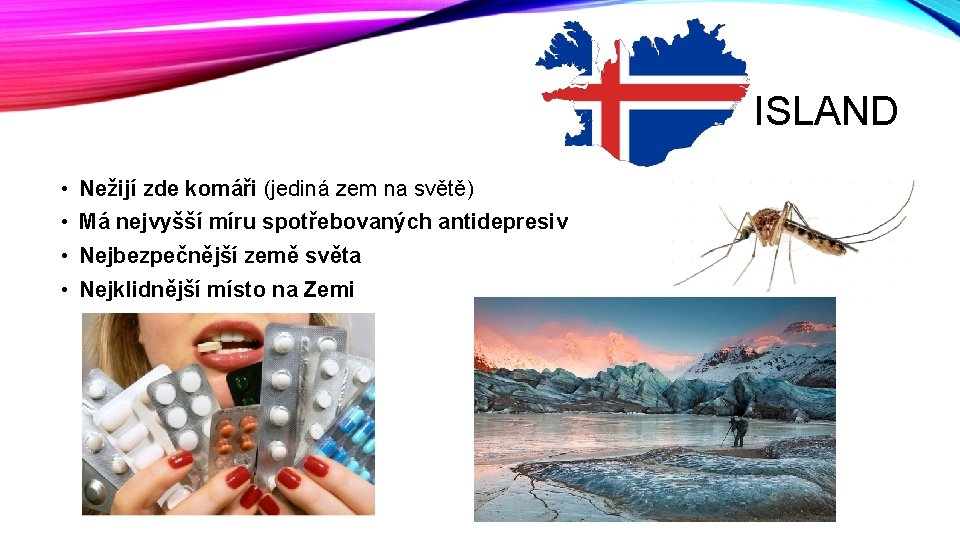 ISLAND

• Nežijí zde komáři (jediná zem na světě)
• Má nejvyšší míru spotřebovaných antidepresiv
• Nejbezpečnější země světa
• Nejklidnější místo na Zemi